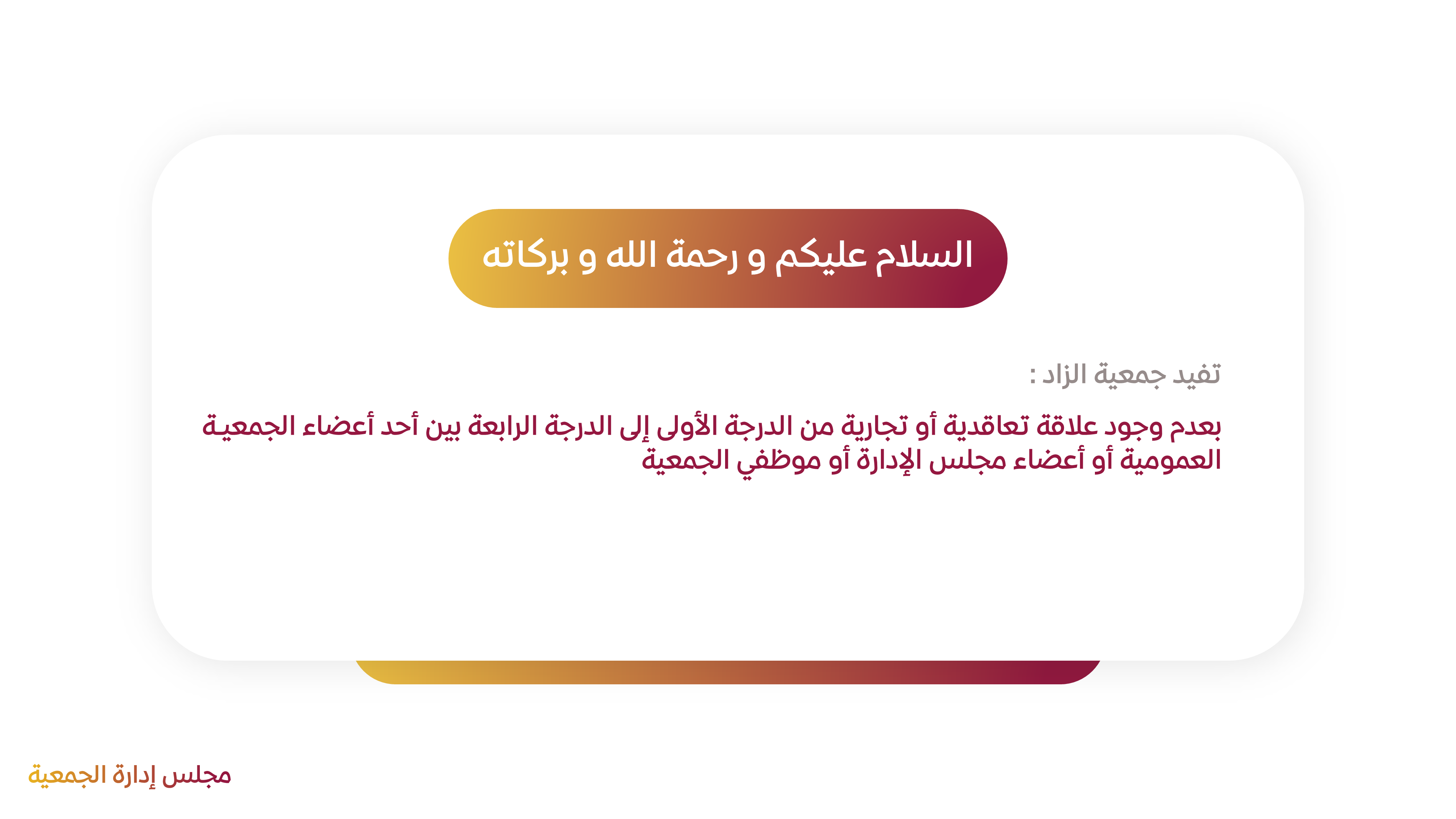 السلام عليكم و رحمة الله و بركاته

تفيد جمعية الزاد :

بعدم وجود علاقة تعاقدية أو تجارية من الدرجة الأولى إلى الدرجة الرابعة بين أحد أعضاء الجمعية العمومية أو أعضاء مجلس الإدارة أو موظفي الجمعية

مجلس إدارة الجمعية